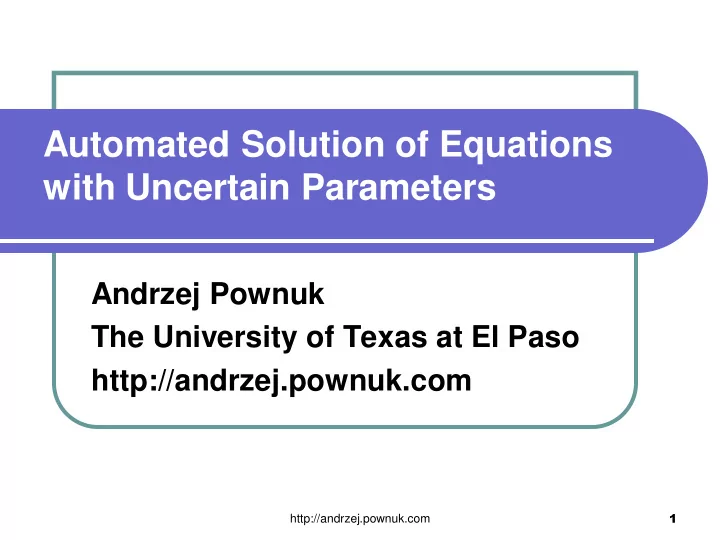 Automated Solution of Equations with Uncertain Parameters

Andrzej Pownuk
The University of Texas at El Paso
http://andrzej.pownuk.com

http://andrzej.pownuk.com

1